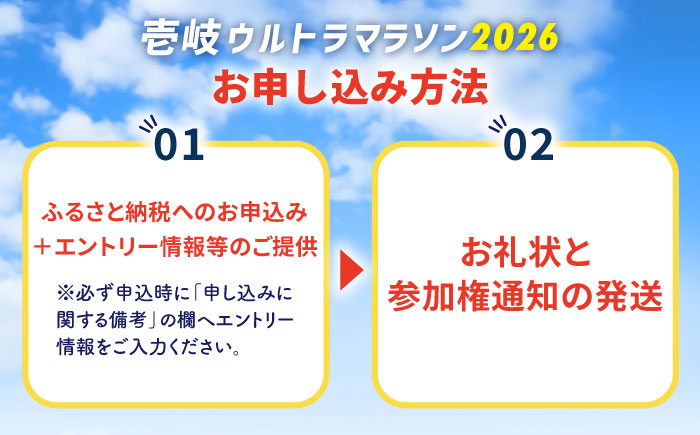 壱岐ウルトラマラソン2026
お申し込み方法

01
ふるさと納税へのお申込み
＋エントリー情報等のご提供

※必ず申込時に「申し込みに関する備考」の欄へエントリー情報をご入力ください。

02
お礼状と
参加権通知の発送